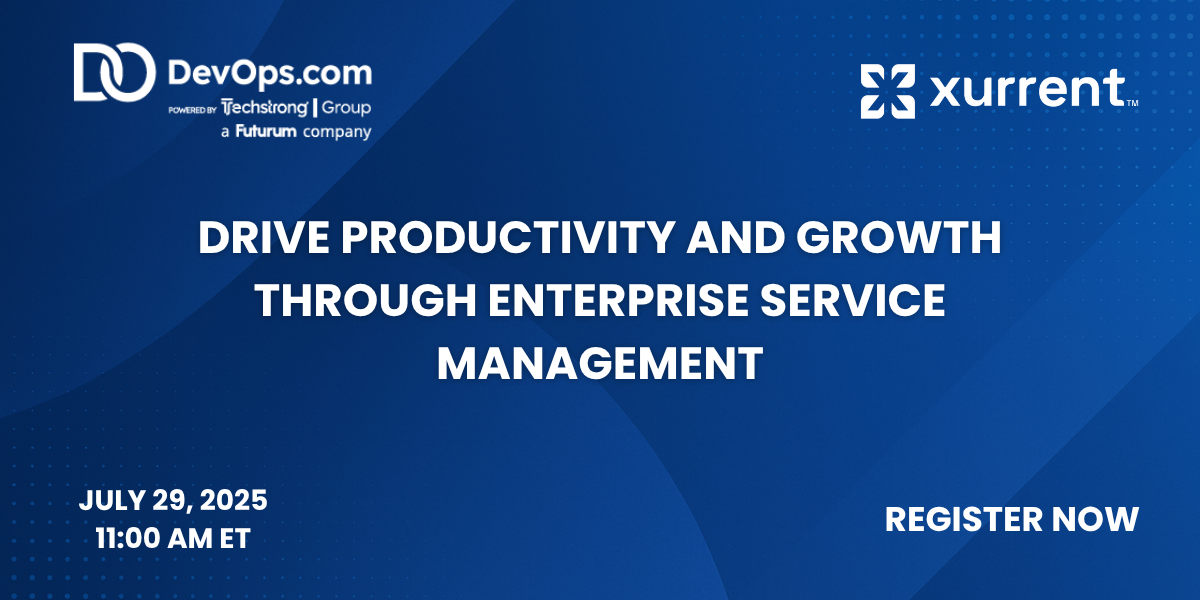 DevOps.com
POWERED BY Techstrong | Group
a Futurum company

xurrent™

DRIVE PRODUCTIVITY AND GROWTH THROUGH ENTERPRISE SERVICE MANAGEMENT

JULY 29, 2025
11:00 AM ET

REGISTER NOW